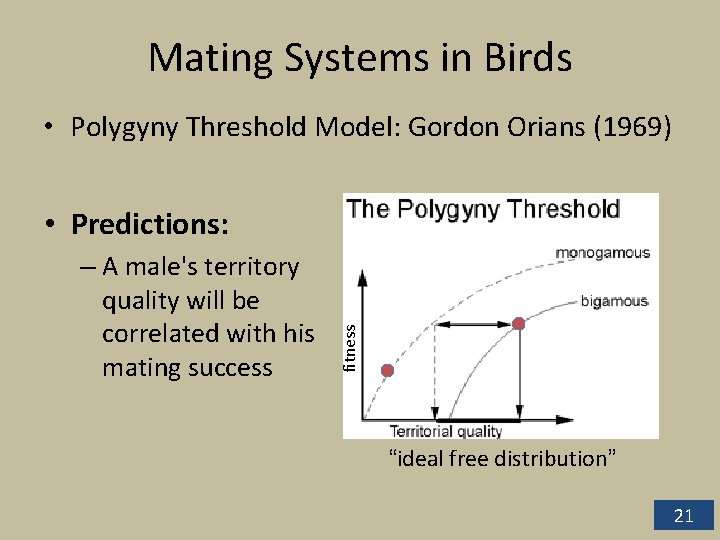 Mating Systems in Birds

• Polygyny Threshold Model: Gordon Orians (1969)

• **Predictions:**
– A male's territory quality will be correlated with his mating success

The Polygyny Threshold
monogamous
bigamous
fitness
Territorial quality

"ideal free distribution"

21